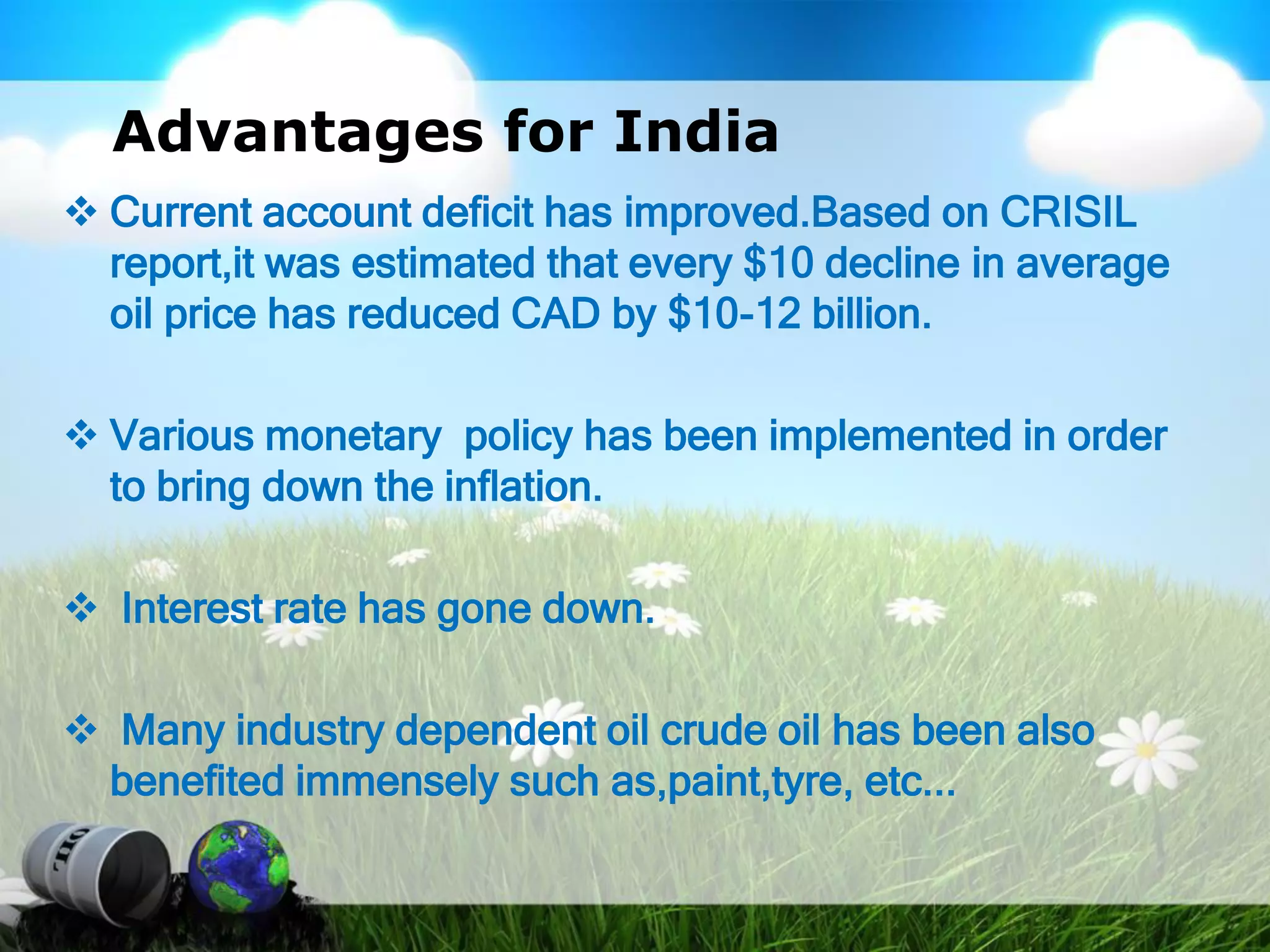 Advantages for India

❖ Current account deficit has improved.Based on CRISIL report,it was estimated that every \$10 decline in average oil price has reduced CAD by \$10-12 billion.

❖ Various monetary  policy has been implemented in order to bring down the inflation.

❖ Interest rate has gone down.

❖ Many industry dependent oil crude oil has been also benefited immensely such as,paint,tyre, etc...

OIL